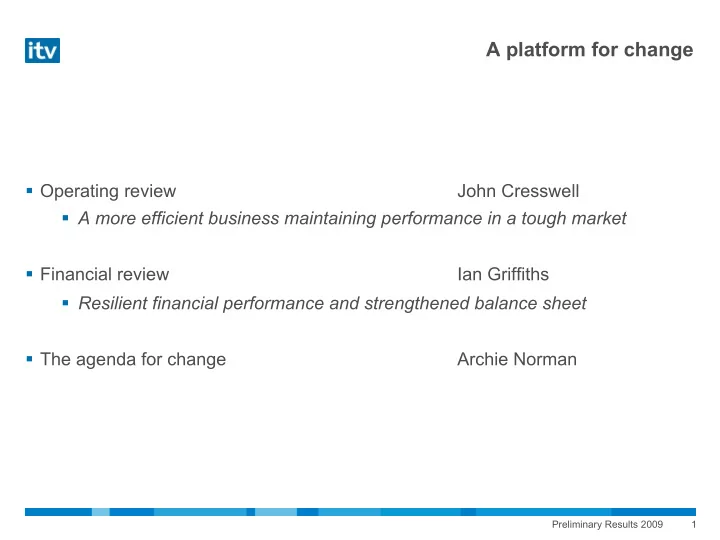 itv

A platform for change

▪ Operating review John Cresswell

▪ A more efficient business maintaining performance in a tough market

▪ Financial review Ian Griffiths

▪ Resilient financial performance and strengthened balance sheet

▪ The agenda for change Archie Norman

Preliminary Results 2009 1